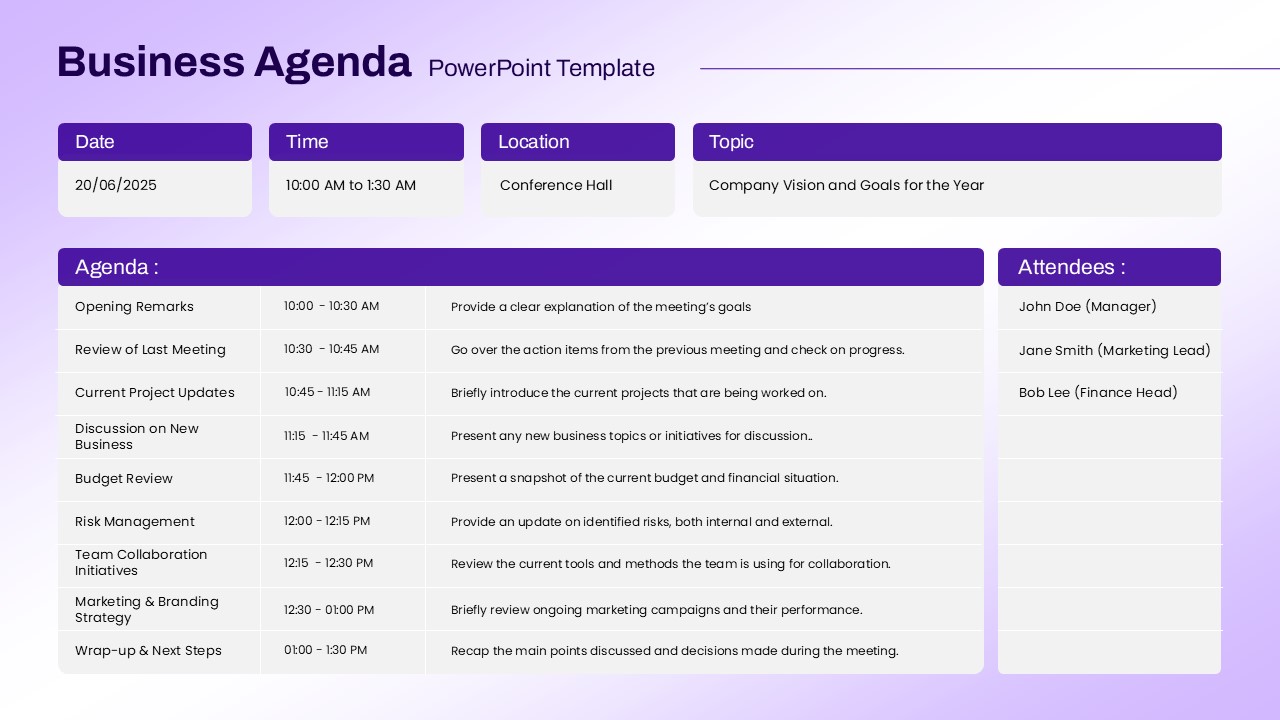 Business Agenda PowerPoint Template

| Date | Time | Location | Topic |
|---|---|---|---|
| 20/06/2025 | 10:00 AM to 1:30 AM | Conference Hall | Company Vision and Goals for the Year |

Agenda :

| | | |
|---|---|---|
| Opening Remarks | 10:00 - 10:30 AM | Provide a clear explanation of the meeting's goals |
| Review of Last Meeting | 10:30 - 10:45 AM | Go over the action items from the previous meeting and check on progress. |
| Current Project Updates | 10:45 - 11:15 AM | Briefly introduce the current projects that are being worked on. |
| Discussion on New Business | 11:15 - 11:45 AM | Present any new business topics or initiatives for discussion.. |
| Budget Review | 11:45 - 12:00 PM | Present a snapshot of the current budget and financial situation. |
| Risk Management | 12:00 - 12:15 PM | Provide an update on identified risks, both internal and external. |
| Team Collaboration Initiatives | 12:15 - 12:30 PM | Review the current tools and methods the team is using for collaboration. |
| Marketing & Branding Strategy | 12:30 - 01:00 PM | Briefly review ongoing marketing campaigns and their performance. |
| Wrap-up & Next Steps | 01:00 - 1:30 PM | Recap the main points discussed and decisions made during the meeting. |

Attendees :

John Doe (Manager)
Jane Smith (Marketing Lead)
Bob Lee (Finance Head)